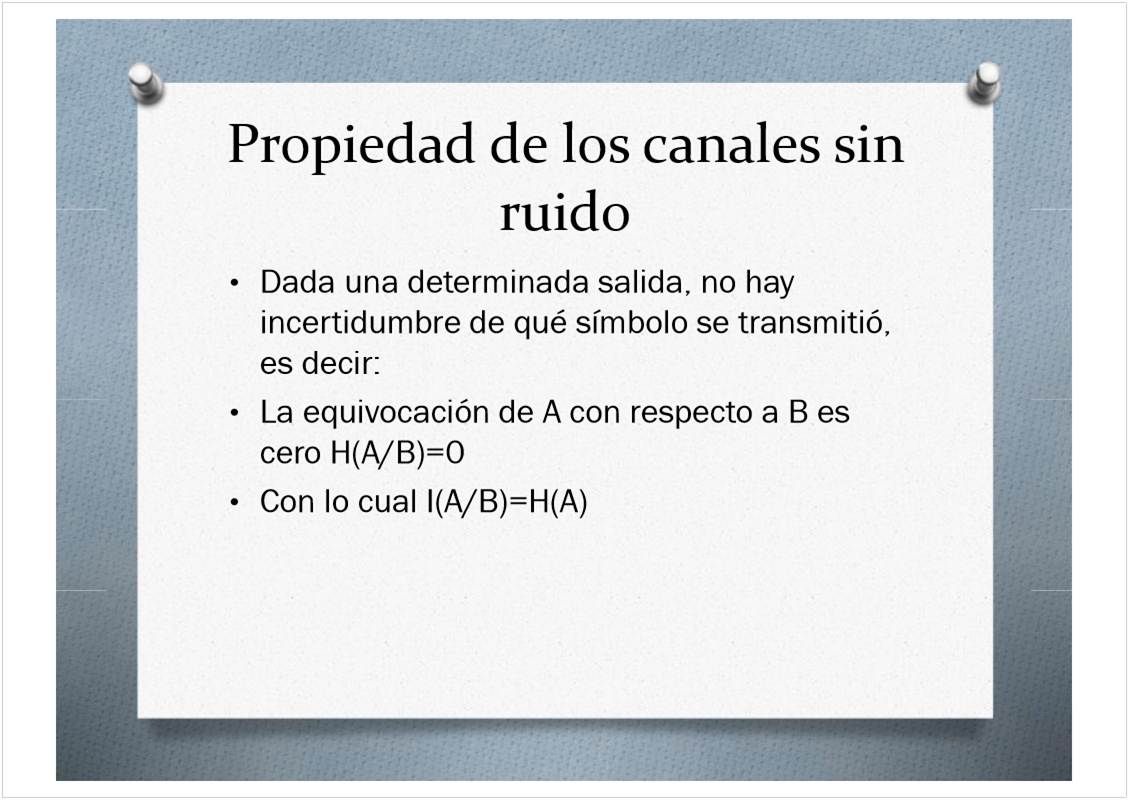 Propiedad de los canales sin ruido

• Dada una determinada salida, no hay incertidumbre de qué símbolo se transmitió, es decir:

• La equivocación de A con respecto a B es cero $H(A/B)=0$

• Con lo cual $I(A/B)=H(A)$